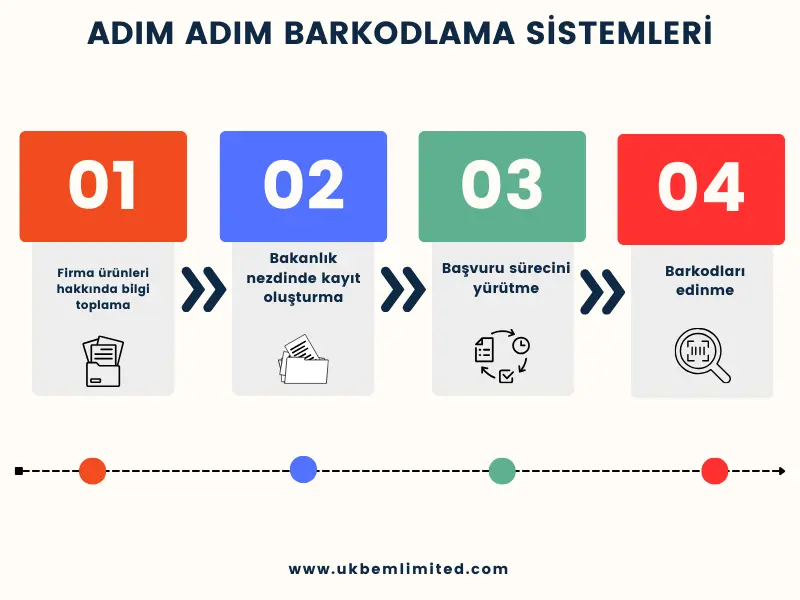 ADIM ADIM BARKODLAMA SİSTEMLERİ

01

Firma ürünleri hakkında bilgi toplama

02

Bakanlık nezdinde kayıt oluşturma

03

Başvuru sürecini yürütme

04

Barkodları edinme

www.ukbemlimited.com